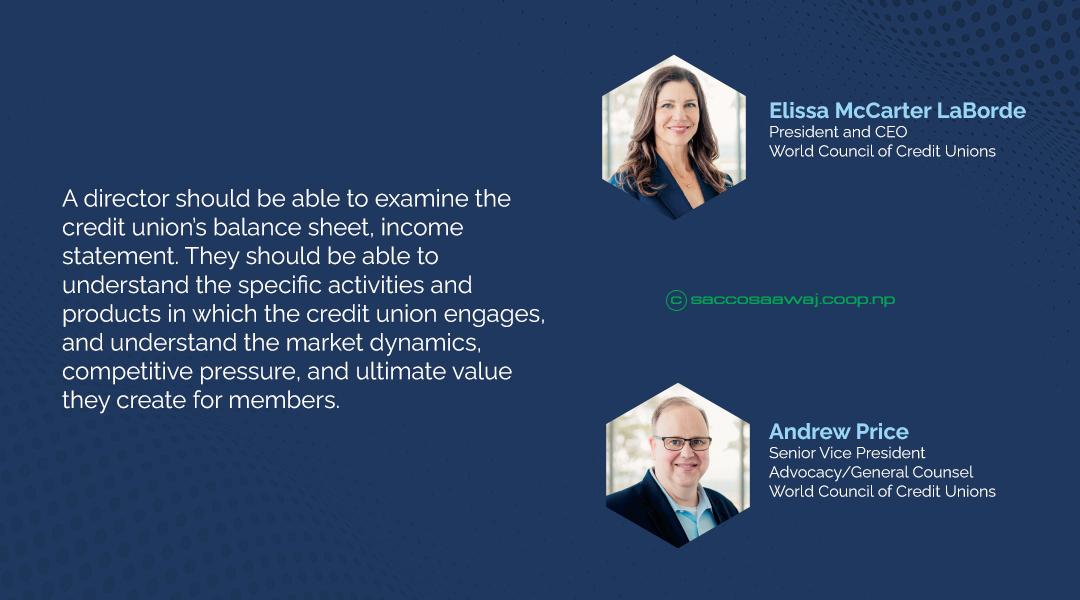 A director should be able to examine the credit union's balance sheet, income statement. They should be able to understand the specific activities and products in which the credit union engages, and understand the market dynamics, competitive pressure, and ultimate value they create for members.

Elissa McCarter LaBorde
President and CEO
World Council of Credit Unions

© saccosaawaj.coop.np

Andrew Price
Senior Vice President
Advocacy/General Counsel
World Council of Credit Unions